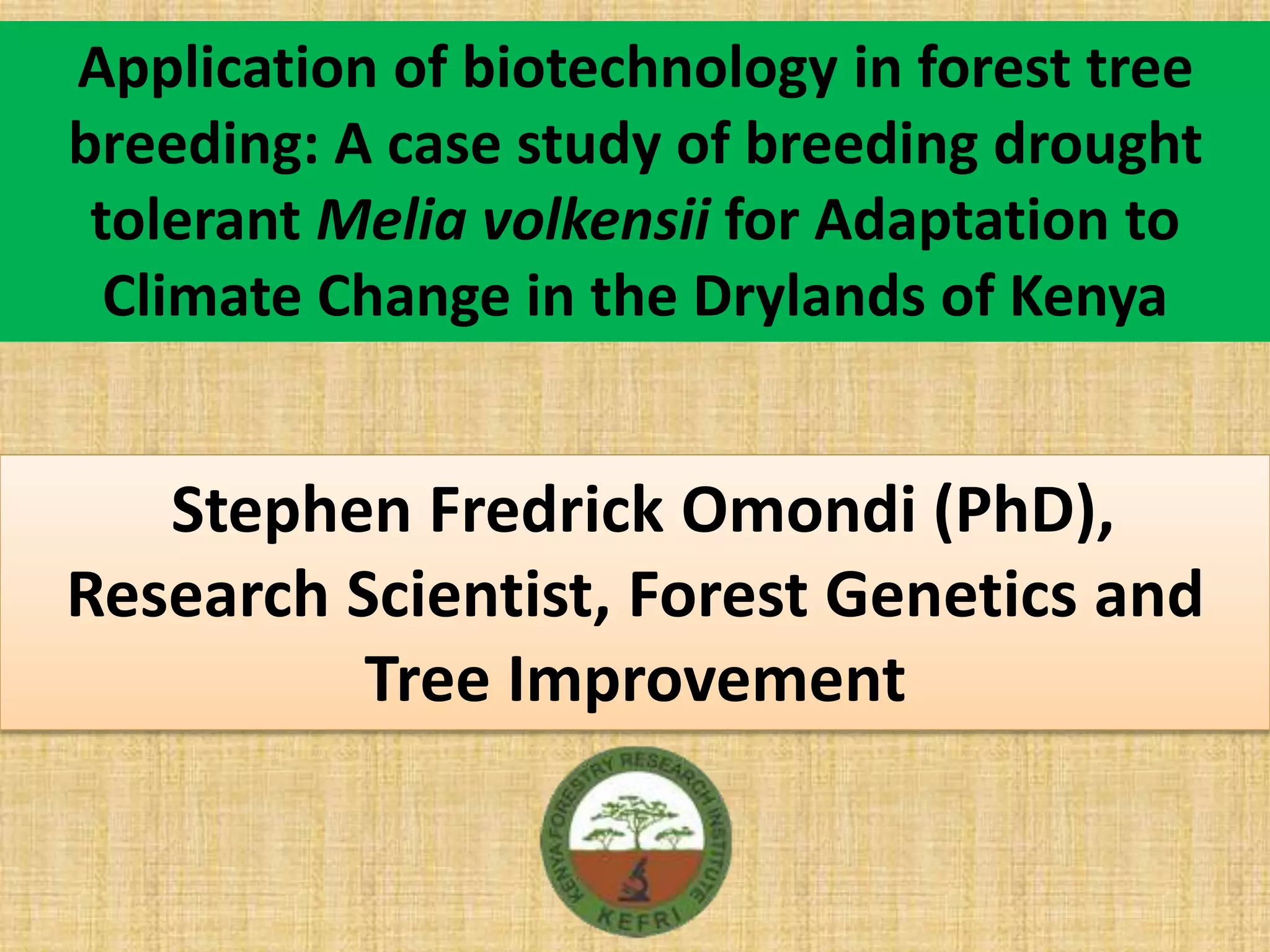 Application of biotechnology in forest tree breeding: A case study of breeding drought tolerant Melia volkensii for Adaptation to Climate Change in the Drylands of Kenya

Stephen Fredrick Omondi (PhD), Research Scientist, Forest Genetics and Tree Improvement

KENYA FORESTRY RESEARCH INSTITUTE
KEFRI